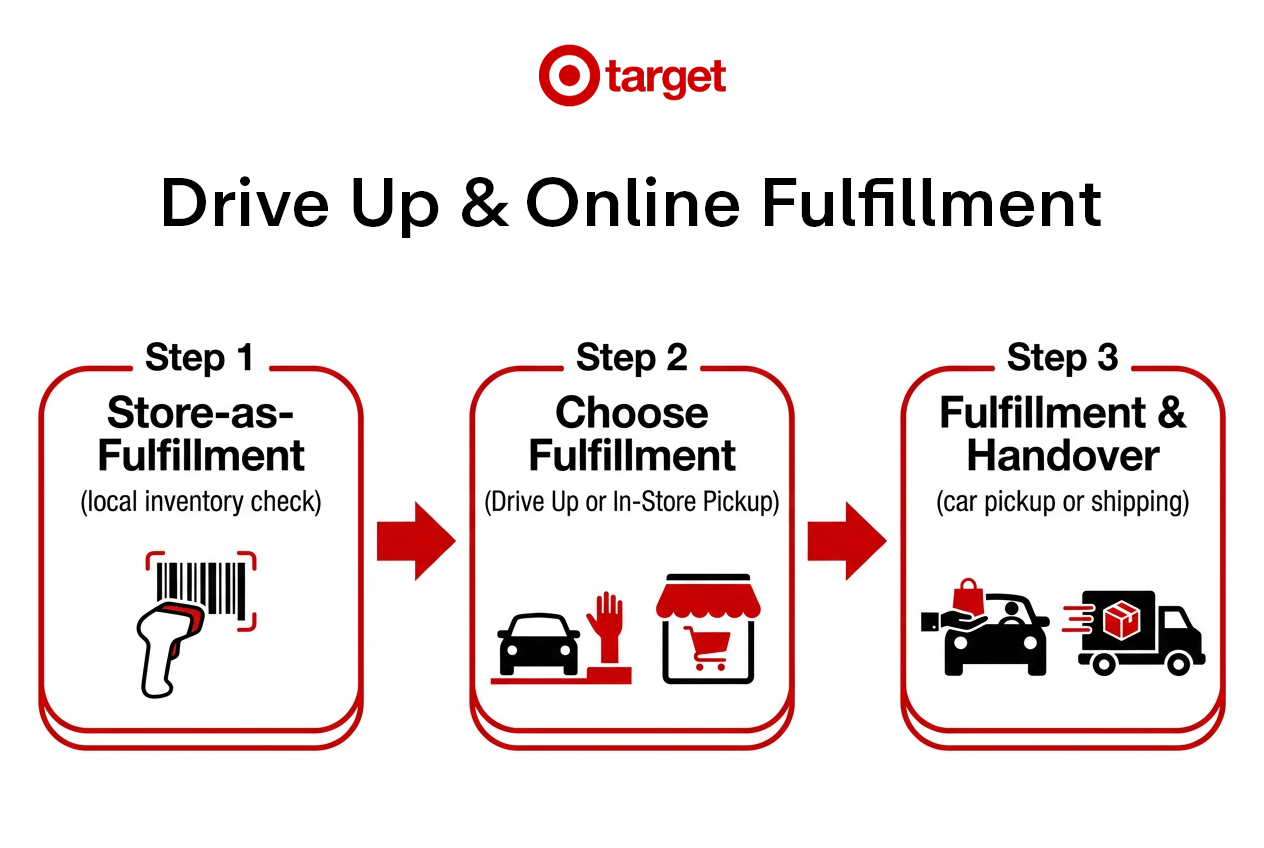 target

Drive Up & Online Fulfillment

Step 1
Store-as-Fulfillment
(local inventory check)

Step 2
Choose Fulfillment
(Drive Up or In-Store Pickup)

Step 3
Fulfillment & Handover
(car pickup or shipping)